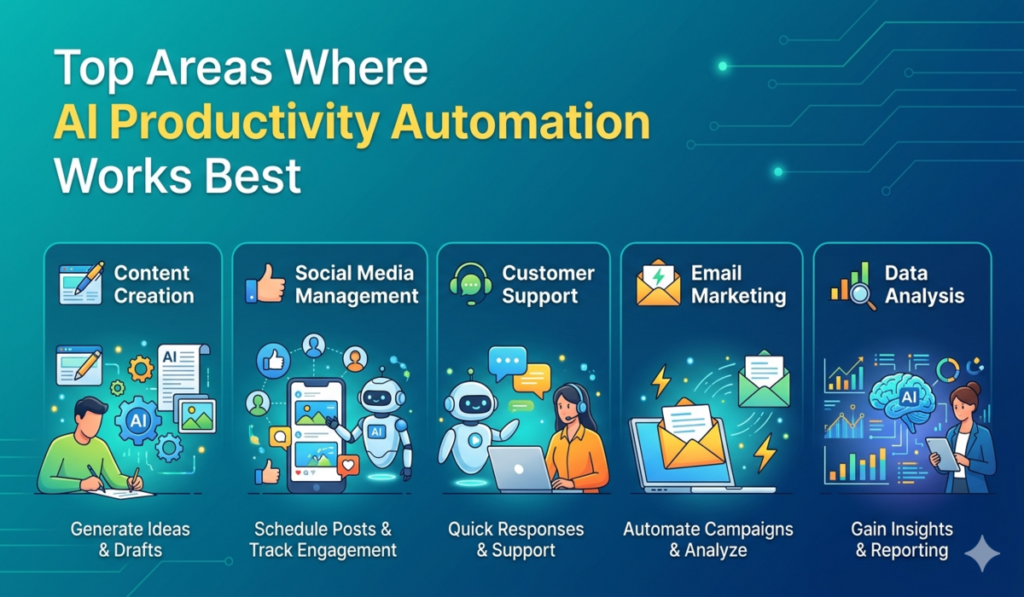 Top Areas Where
AI Productivity Automation
Works Best

Content Creation

AI

AI

Generate Ideas & Drafts

Social Media Management

AI

Schedule Posts & Track Engagement

Customer Support

Quick Responses & Support

Email Marketing

Automate Campaigns & Analyze

Data Analysis

AI

Gain Insights & Reporting